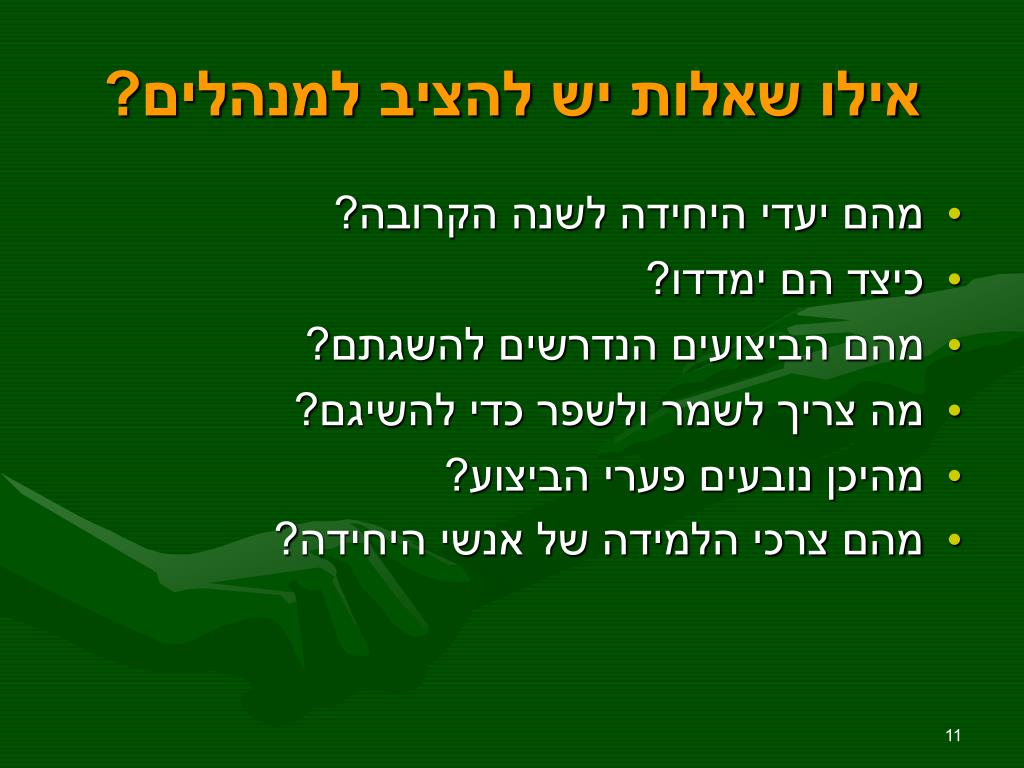 אילו שאלות יש להציב למנהלים?

• מהם יעדי היחידה לשנה הקרובה?
• כיצד הם ימדדו?
• מהם הביצועים הנדרשים להשגתם?
• מה צריך לשמר ולשפר כדי להשיגם?
• מהיכן נובעים פערי הביצוע?
• מהם צרכי הלמידה של אנשי היחידה?

11